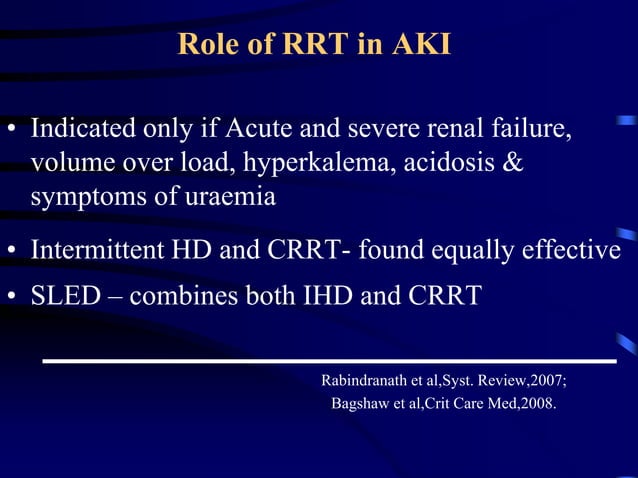 Role of RRT in AKI

• Indicated only if Acute and severe renal failure, volume over load, hyperkalema, acidosis & symptoms of uraemia

• Intermittent HD and CRRT- found equally effective

• SLED – combines both IHD and CRRT

Rabindranath et al,Syst. Review,2007;
Bagshaw et al,Crit Care Med,2008.